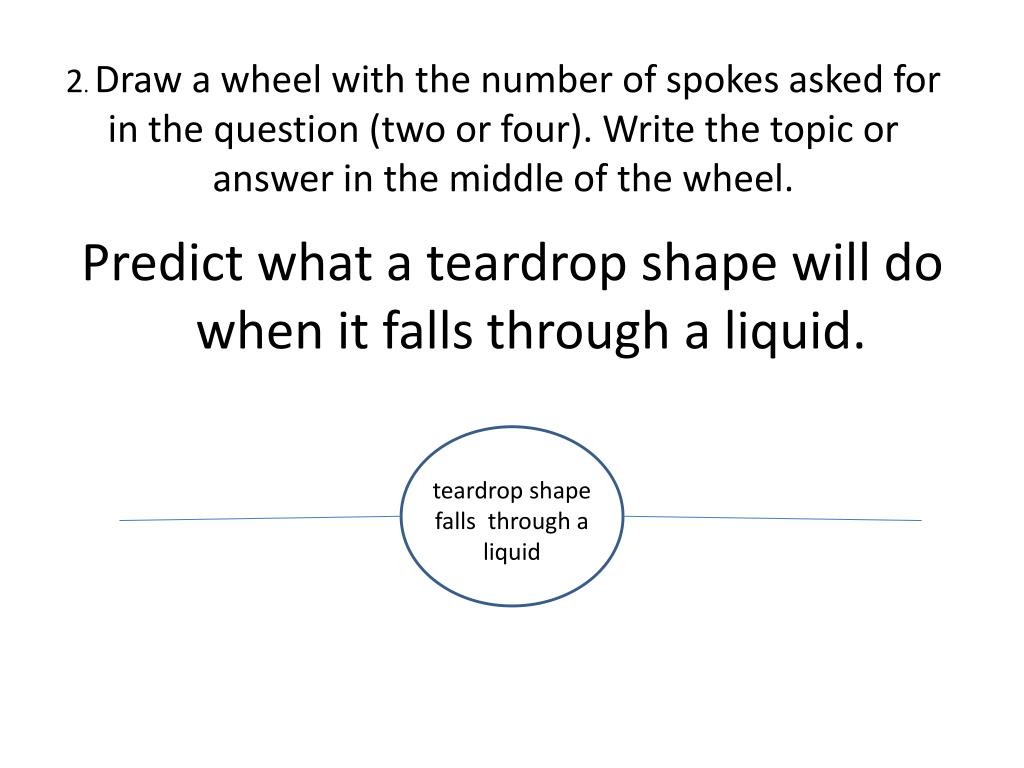 2. Draw a wheel with the number of spokes asked for in the question (two or four). Write the topic or answer in the middle of the wheel.

Predict what a teardrop shape will do when it falls through a liquid.

teardrop shape falls through a liquid